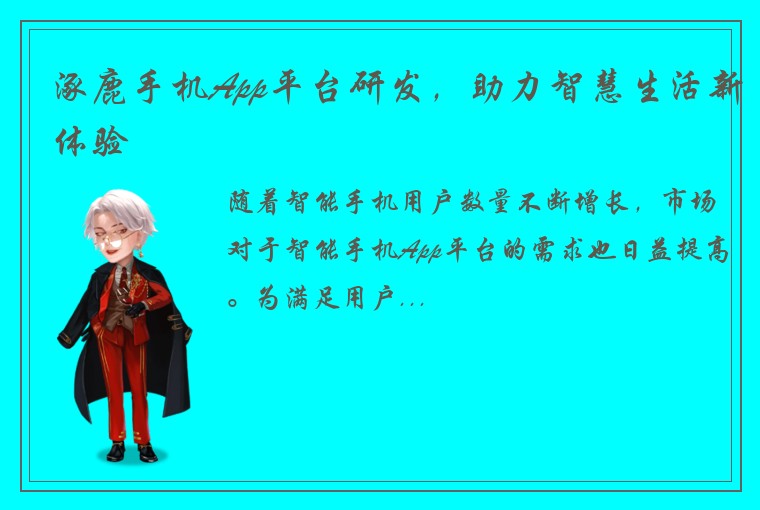 涿鹿手机App平台研发，助力智慧生活新体验

随着智能手机用户数量不断增长，市场对于智能手机App平台的需求也日益提高。为满足用户...